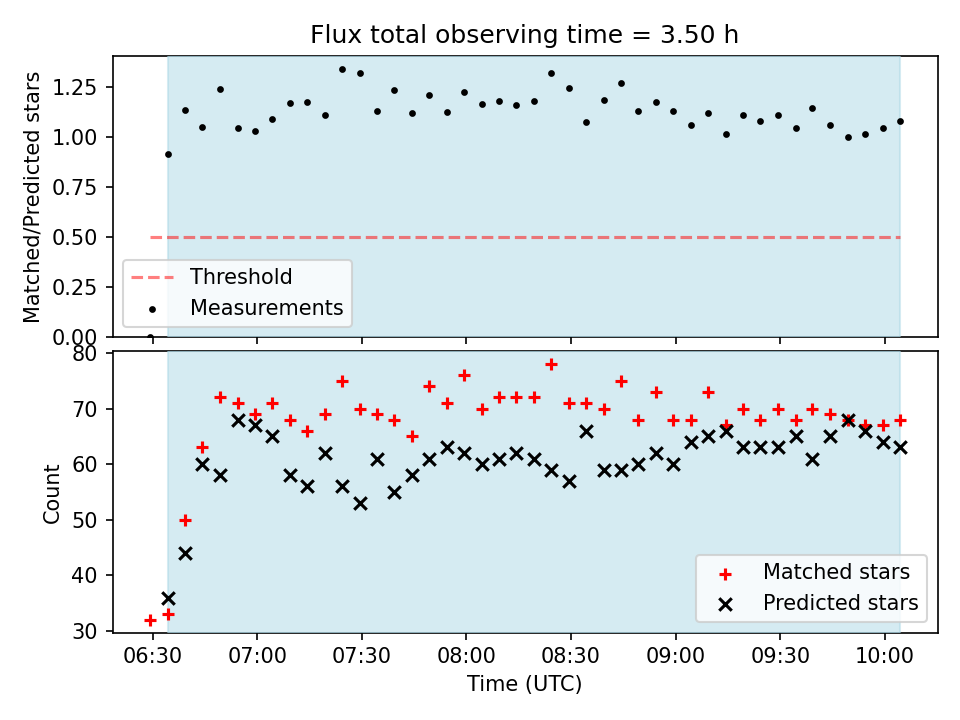 Flux total observing time = 3.50 h

Matched/Predicted stars

1.25
1.00
0.75
0.50
0.25
0.00

Threshold
Measurements

Count

80
70
60
50
40
30

Matched stars
Predicted stars

06:30 07:00 07:30 08:00 08:30 09:00 09:30 10:00

Time (UTC)